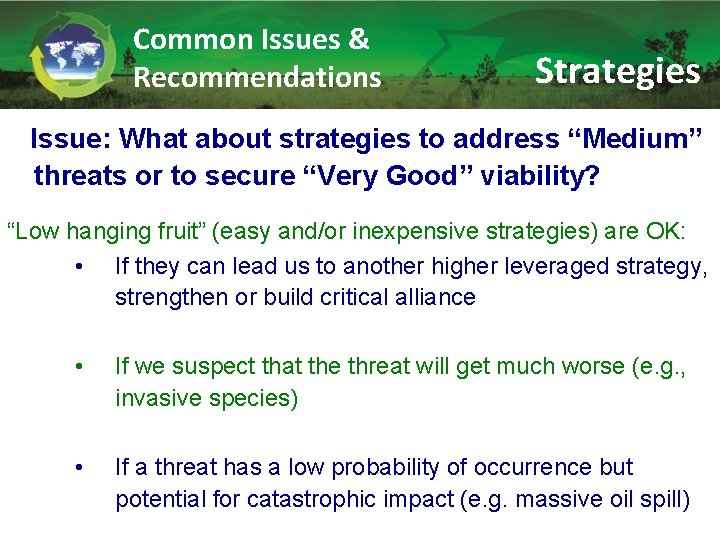 Common Issues & Recommendations

Strategies

Issue: What about strategies to address “Medium” threats or to secure “Very Good” viability?

“Low hanging fruit” (easy and/or inexpensive strategies) are OK:

• If they can lead us to another higher leveraged strategy, strengthen or build critical alliance

• If we suspect that the threat will get much worse (e.g., invasive species)

• If a threat has a low probability of occurrence but potential for catastrophic impact (e.g. massive oil spill)